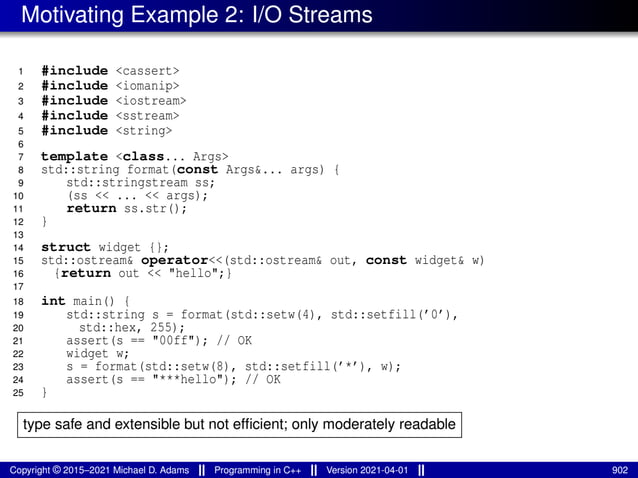 Motivating Example 2: I/O Streams

1 #include <cassert>
2 #include <iomanip>
3 #include <iostream>
4 #include <sstream>
5 #include <string>
6
7 template <class... Args>
8 std::string format(const Args&... args) {
9     std::stringstream ss;
10     (ss << ... << args);
11     return ss.str();
12 }
13
14 struct widget {};
15 std::ostream& operator<<(std::ostream& out, const widget& w)
16   {return out << "hello";}
17
18 int main() {
19     std::string s = format(std::setw(4), std::setfill('0'),
20       std::hex, 255);
21     assert(s == "00ff"); // OK
22     widget w;
23     s = format(std::setw(8), std::setfill('*'), w);
24     assert(s == "***hello"); // OK
25 }

type safe and extensible but not efficient; only moderately readable

Copyright © 2015–2021 Michael D. Adams || Programming in C++ || Version 2021-04-01 || 902